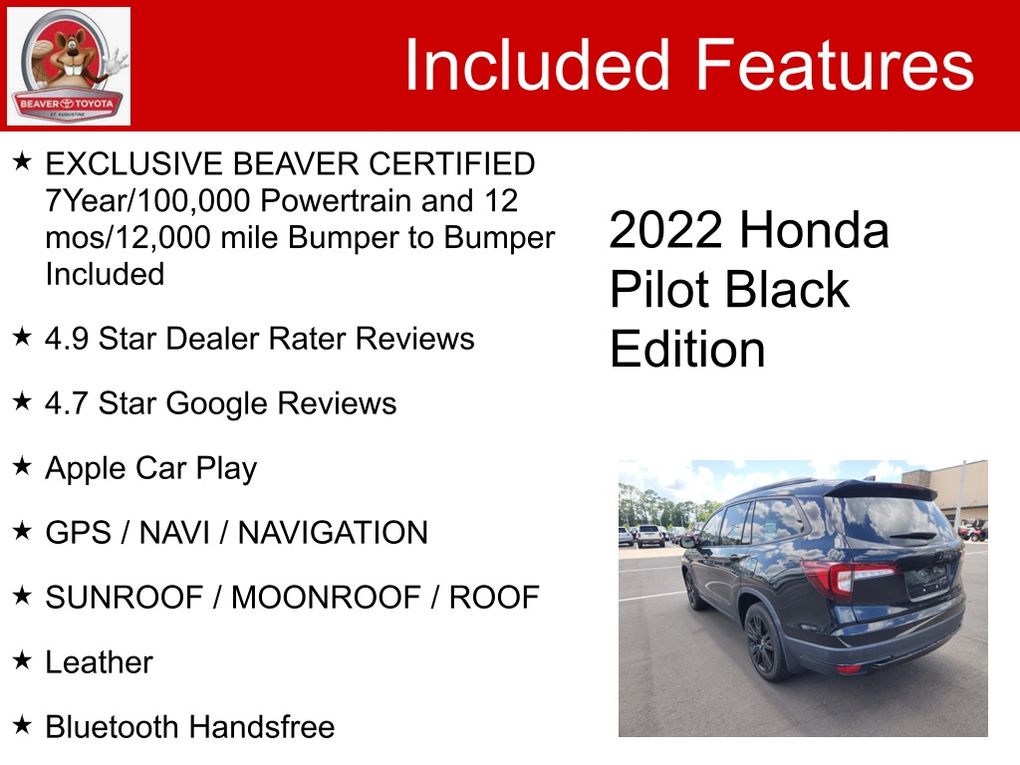 BEAVER TOYOTA
ST. AUGUSTINE

Included Features

★ EXCLUSIVE BEAVER CERTIFIED 7Year/100,000 Powertrain and 12 mos/12,000 mile Bumper to Bumper Included

★ 4.9 Star Dealer Rater Reviews

★ 4.7 Star Google Reviews

★ Apple Car Play

★ GPS / NAVI / NAVIGATION

★ SUNROOF / MOONROOF / ROOF

★ Leather

★ Bluetooth Handsfree

2022 Honda Pilot Black Edition